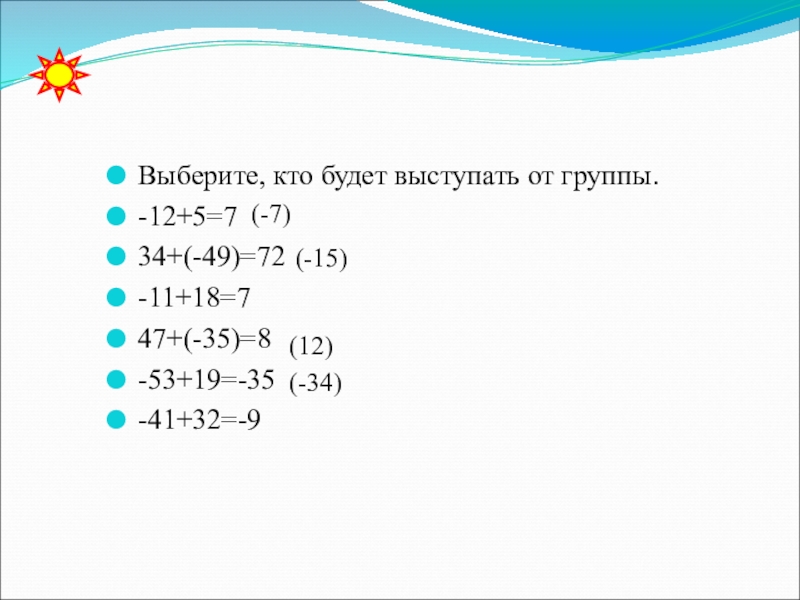 Выберите, кто будет выступать от группы.

$-12+5=7$ $(-7)$

$34+(-49)=72$ $(-15)$

$-11+18=7$

$47+(-35)=8$ $(12)$

$-53+19=-35$ $(-34)$

$-41+32=-9$